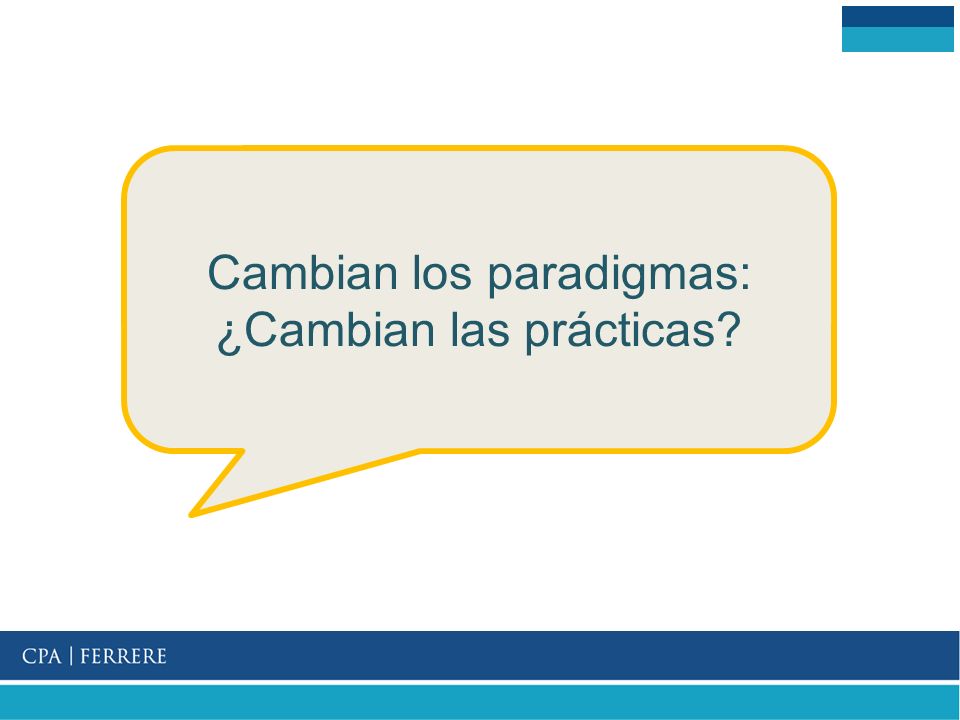 Cambian los paradigmas:
¿Cambian las prácticas?

CPA | FERRERE